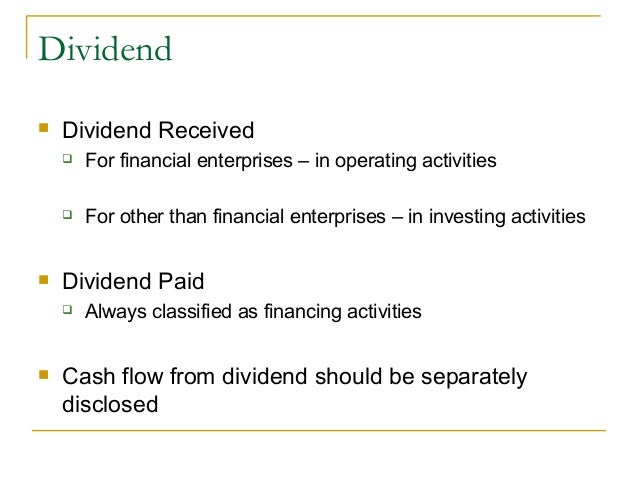 Dividend

Dividend Received

For financial enterprises – in operating activities

For other than financial enterprises – in investing activities

Dividend Paid

Always classified as financing activities

Cash flow from dividend should be separately disclosed